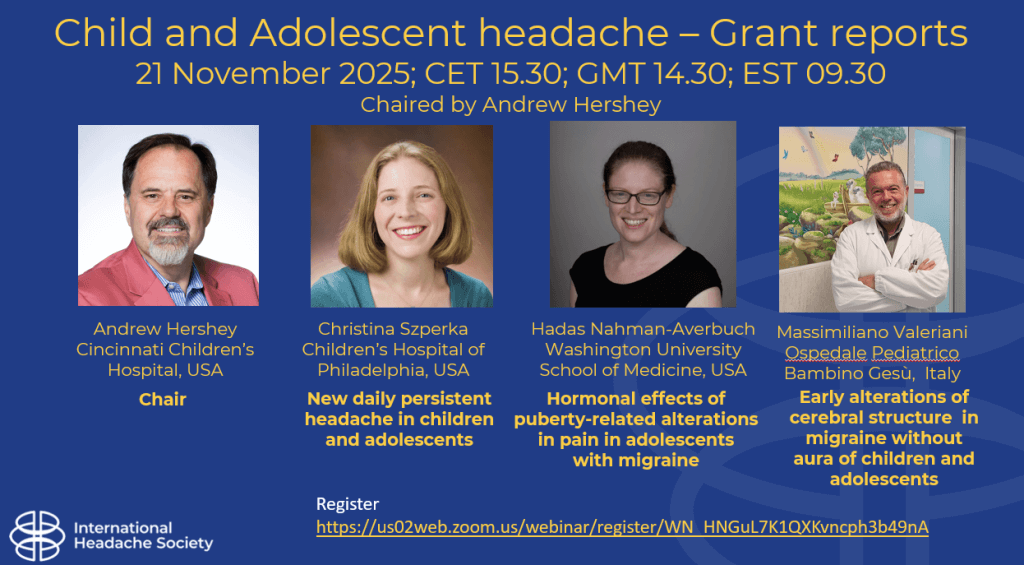 Child and Adolescent headache – Grant reports
21 November 2025; CET 15.30; GMT 14.30; EST 09.30
Chaired by Andrew Hershey

Andrew Hershey
Cincinnati Children's Hospital, USA
Chair

Christina Szperka
Children's Hospital of Philadelphia, USA
New daily persistent headache in children and adolescents

Hadas Nahman-Averbuch
Washington University School of Medicine, USA
Hormonal effects of puberty-related alterations in pain in adolescents with migraine

Massimiliano Valeriani
Ospedale Pediatrico Bambino Gesù, Italy
Early alterations of cerebral structure in migraine without aura of children and adolescents

Register
https://us02web.zoom.us/webinar/register/WN_HNGuL7K1QXKvncph3b49nA

International Headache Society